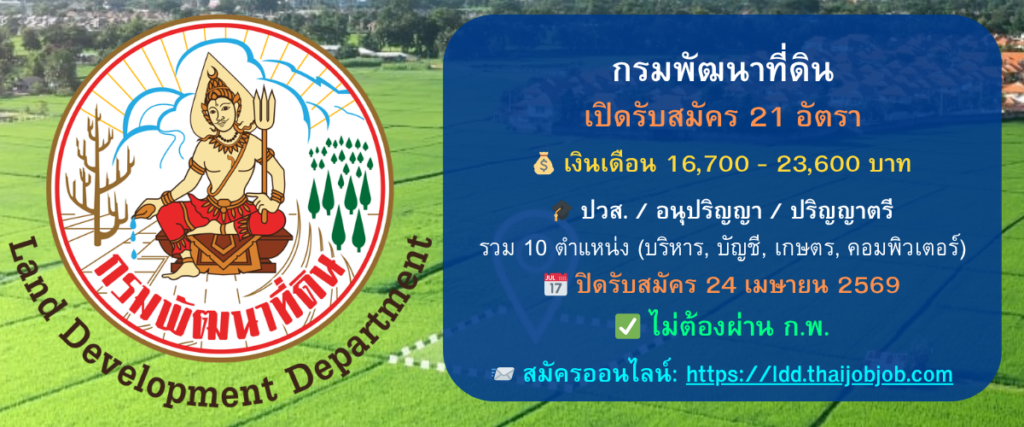 กรมพัฒนาที่ดิน

Land Development Department

กรมพัฒนาที่ดิน

เปิดรับสมัคร 21 อัตรา

💰 เงินเดือน 16,700 - 23,600 บาท

🎓 ปวส. / อนุปริญญา / ปริญญาตรี

รวม 10 ตำแหน่ง (บริหาร, บัญชี, เกษตร, คอมพิวเตอร์)

📅 ปิดรับสมัคร 24 เมษายน 2569

✅ ไม่ต้องผ่าน ก.พ.

📨 สมัครออนไลน์: https://ldd.thaijobjob.com